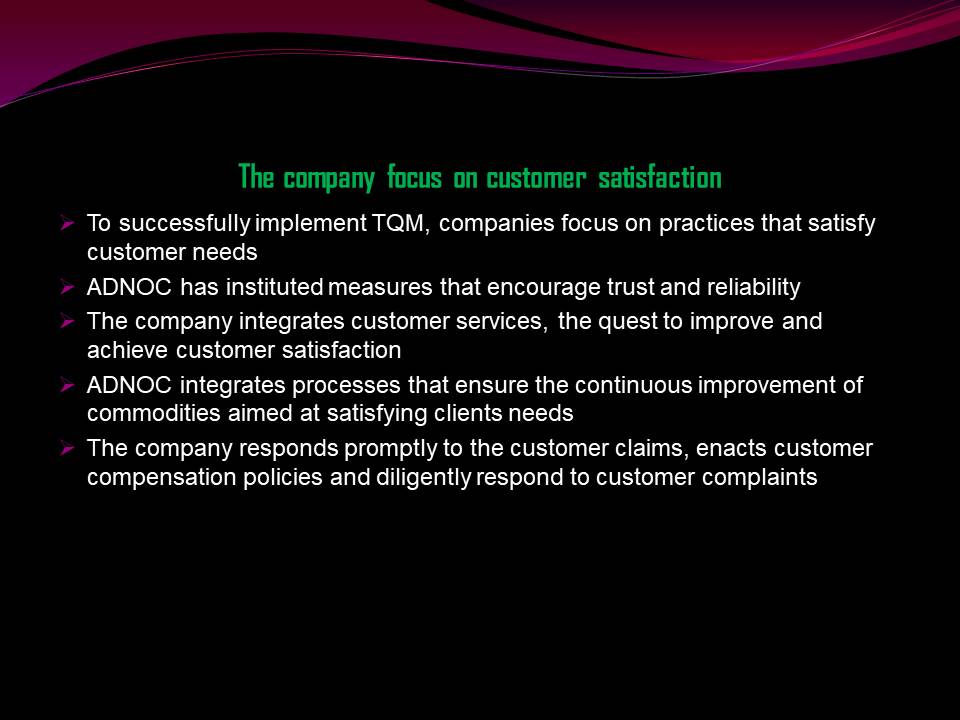 The company focus on customer satisfaction

➢ To successfully implement TQM, companies focus on practices that satisfy customer needs

➢ ADNOC has instituted measures that encourage trust and reliability

➢ The company integrates customer services, the quest to improve and achieve customer satisfaction

➢ ADNOC integrates processes that ensure the continuous improvement of commodities aimed at satisfying clients needs

➢ The company responds promptly to the customer claims, enacts customer compensation policies and diligently respond to customer complaints